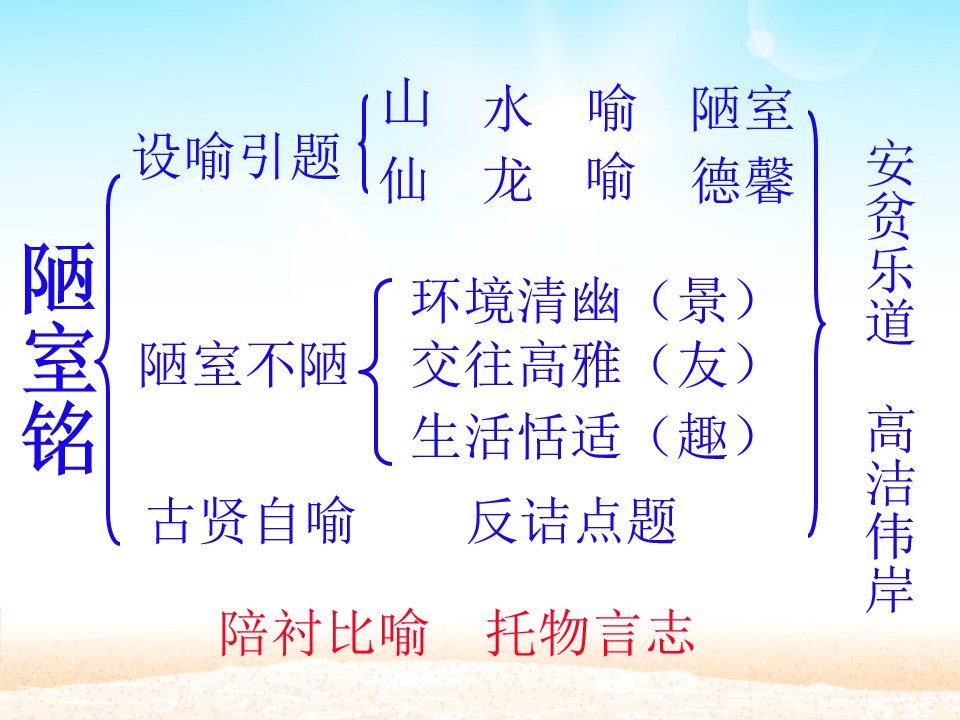 陋室铭

设喻引题
山　水　喻　陋室
仙　龙　喻　德馨

陋室不陋
环境清幽（景）
交往高雅（友）
生活恬适（趣）

古贤自喻　　反诘点题

安贫乐道

高洁伟岸

陪衬比喻　托物言志